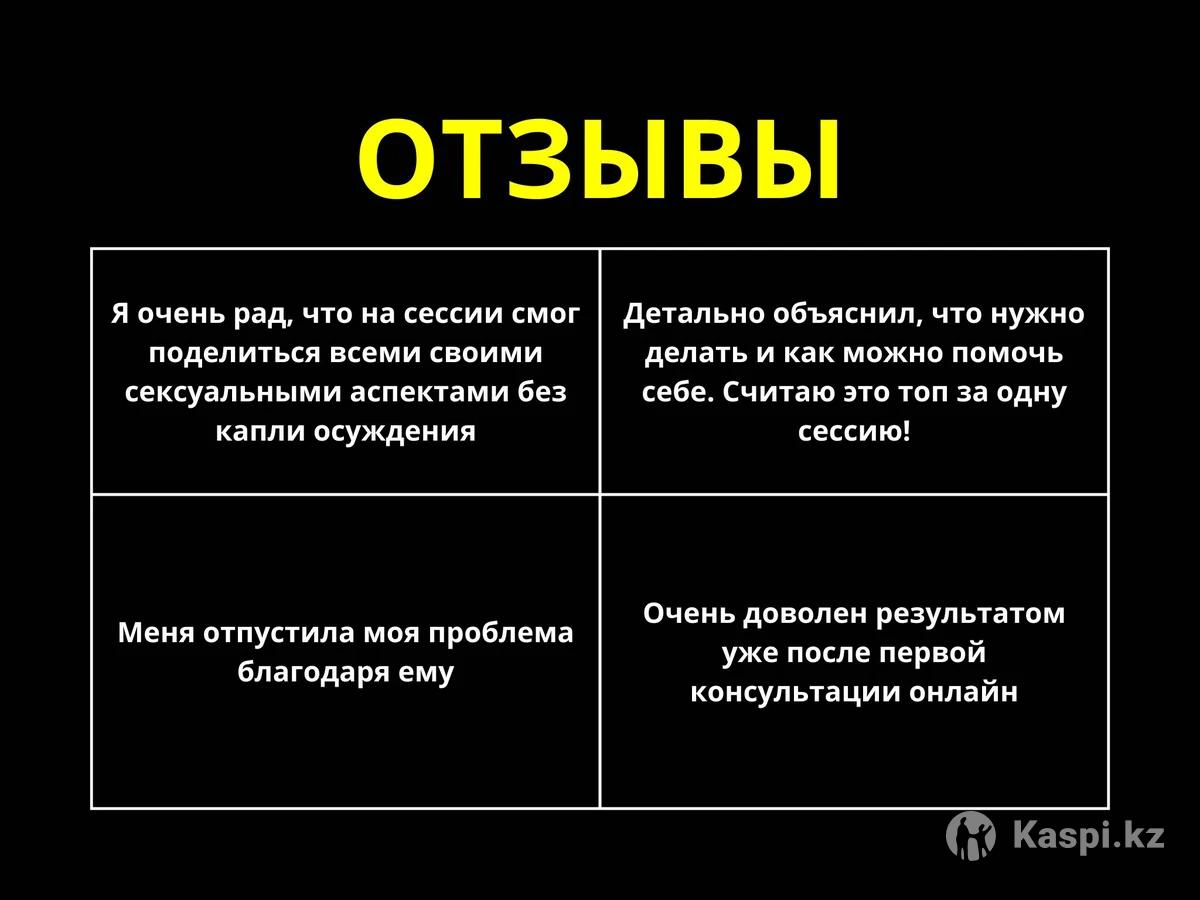 ОТЗЫВЫ

| Я очень рад, что на сессии смог поделиться всеми своими сексуальными аспектами без капли осуждения | Детально объяснил, что нужно делать и как можно помочь себе. Считаю это топ за одну сессию! |
|---|---|
| Меня отпустила моя проблема благодаря ему | Очень доволен результатом уже после первой консультации онлайн |

Kaspi.kz